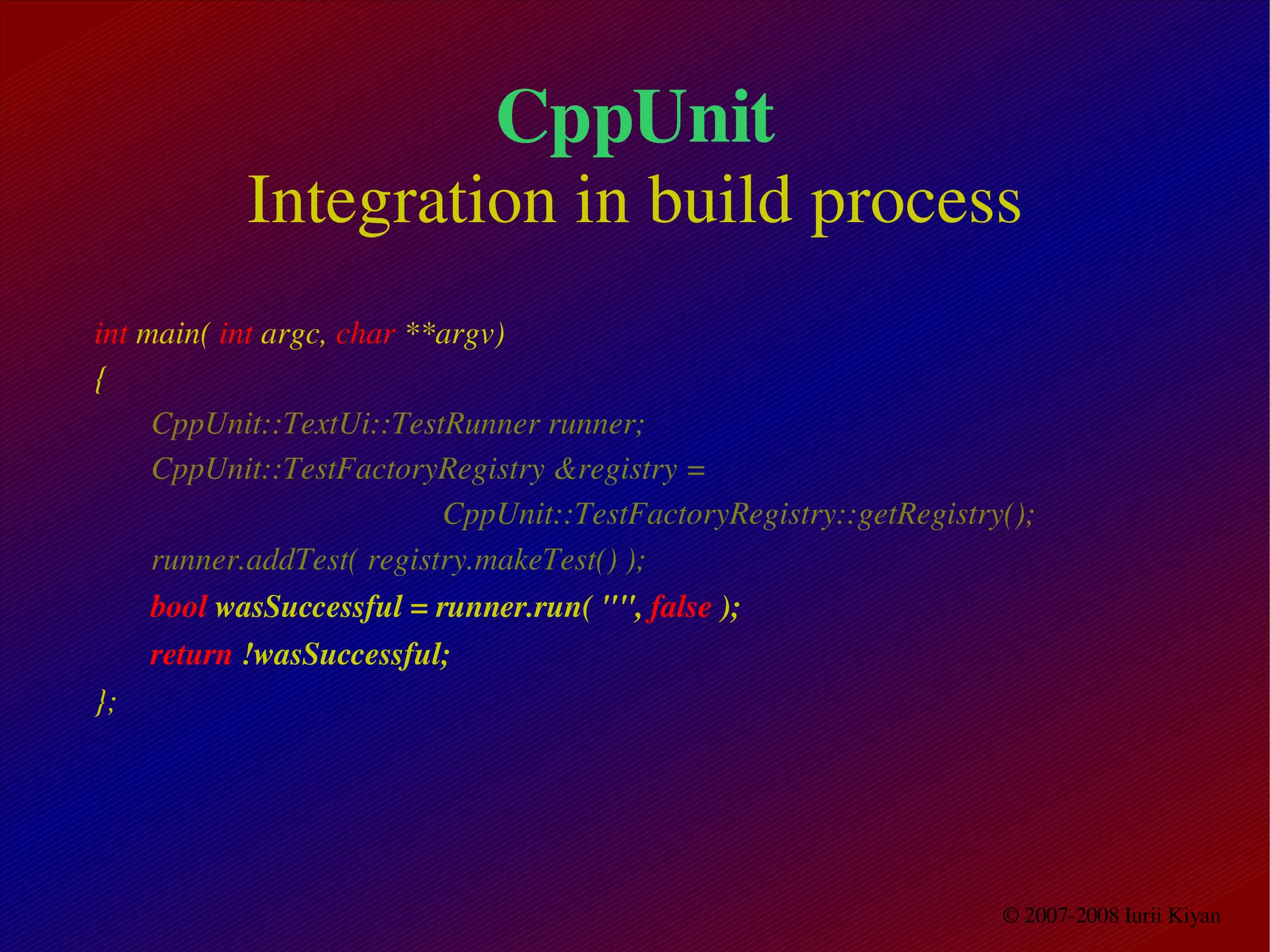 CppUnit
Integration in build process

int main( int argc, char **argv)
{
CppUnit::TextUi::TestRunner runner;
CppUnit::TestFactoryRegistry &registry =
CppUnit::TestFactoryRegistry::getRegistry();
runner.addTest( registry.makeTest() );
bool wasSuccessful = runner.run( "", false );
return !wasSuccessful;
};

© 2007-2008 Iurii Kiyan